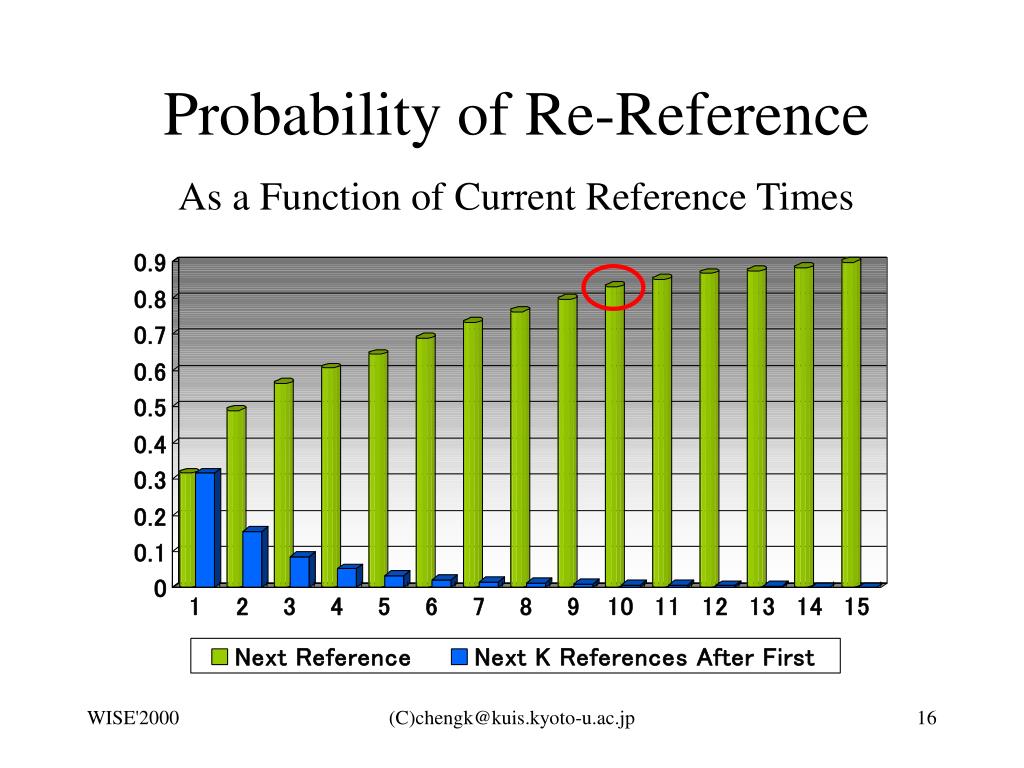 Probability of Re-Reference

As a Function of Current Reference Times

0.9
0.8
0.7
0.6
0.5
0.4
0.3
0.2
0.1
0

1 2 3 4 5 6 7 8 9 10 11 12 13 14 15

Next Reference Next K References After First

WISE'2000 (C)chengk@kuis.kyoto-u.ac.jp 16